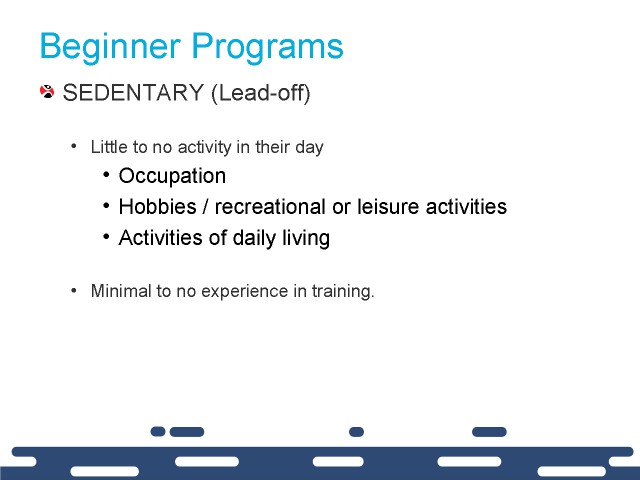 Beginner Programs

SEDENTARY (Lead-off)

• Little to no activity in their day
  • Occupation
  • Hobbies / recreational or leisure activities
  • Activities of daily living

• Minimal to no experience in training.